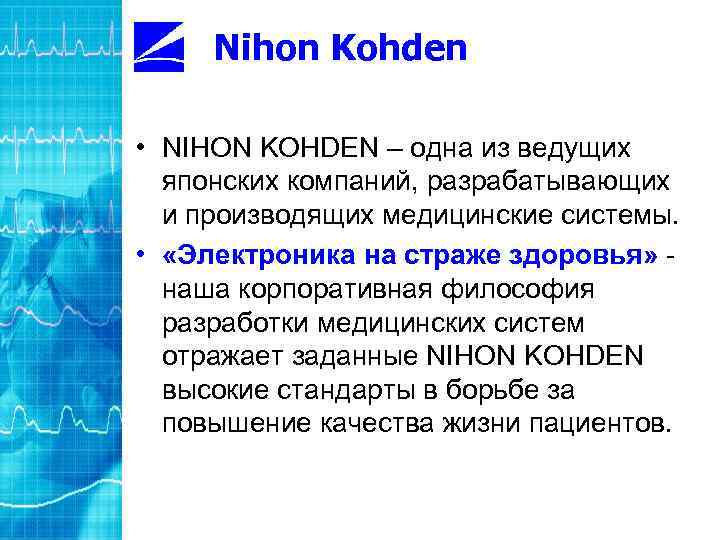 Nihon Kohden

• NIHON KOHDEN – одна из ведущих японских компаний, разрабатывающих и производящих медицинские системы.

• «Электроника на страже здоровья» - наша корпоративная философия разработки медицинских систем отражает заданные NIHON KOHDEN высокие стандарты в борьбе за повышение качества жизни пациентов.